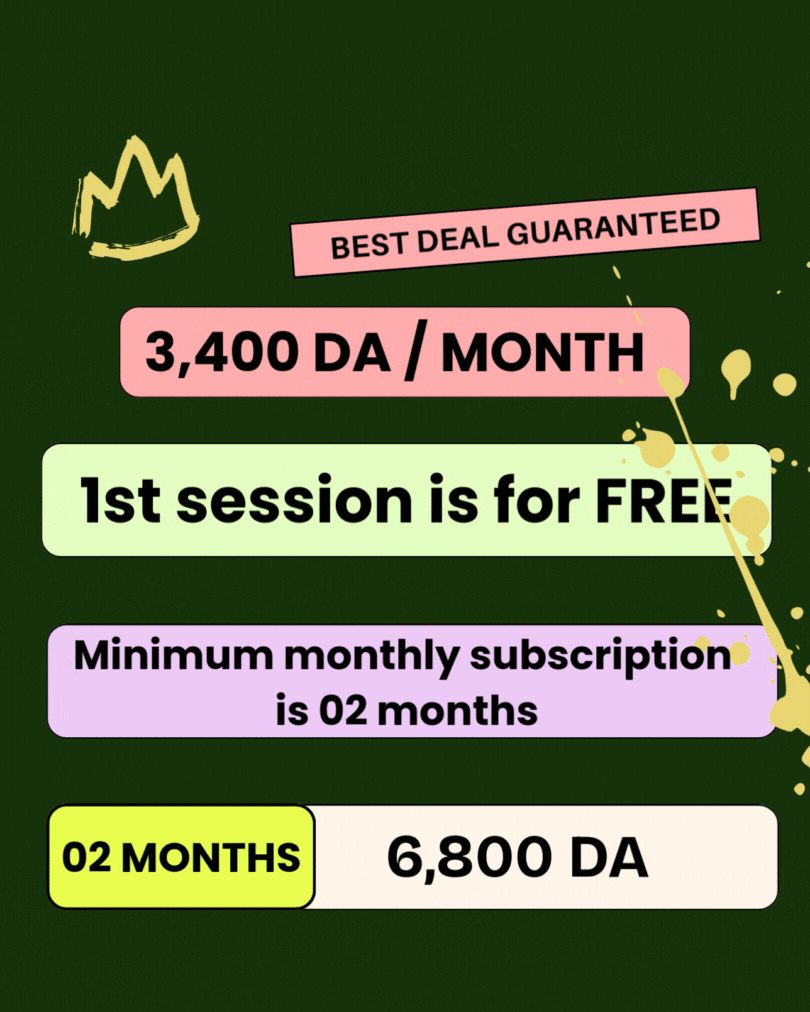 BEST DEAL GUARANTEED

3,400 DA / MONTH

1st session is for FREE

Minimum monthly subscription is 02 months

02 MONTHS 6,800 DA